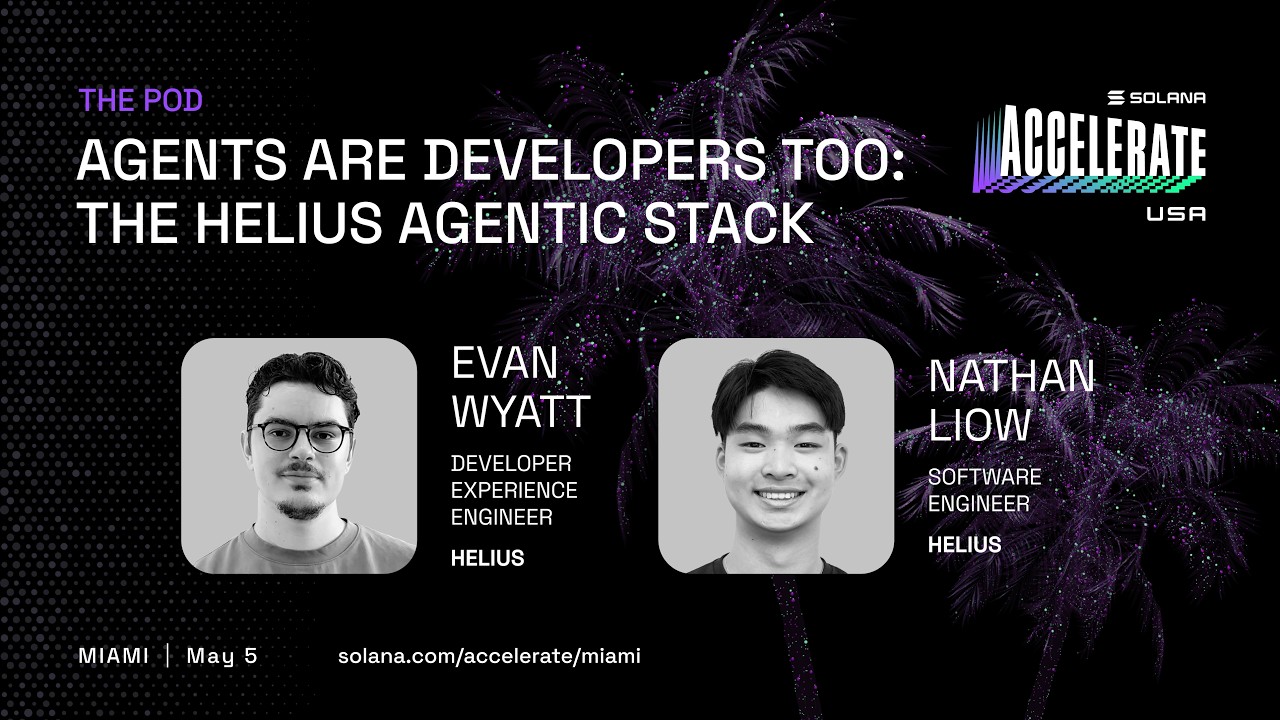 THE POD

AGENTS ARE DEVELOPERS TOO: THE HELIUS AGENTIC STACK

SOLANA
ACCELERATE
USA

EVAN WYATT
DEVELOPER EXPERIENCE ENGINEER
HELIUS

NATHAN LIOW
SOFTWARE ENGINEER
HELIUS

MIAMI | May 5

solana.com/accelerate/miami